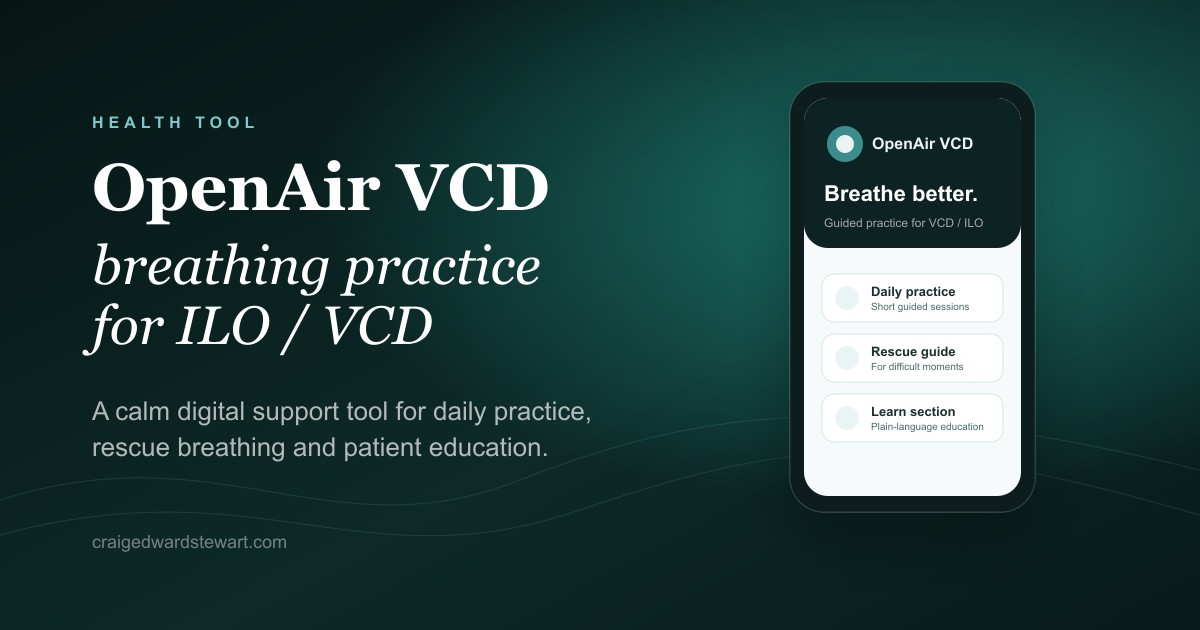 HEALTH TOOL

OpenAir VCD

breathing practice for ILO / VCD

A calm digital support tool for daily practice, rescue breathing and patient education.

craigedwardstewart.com

OpenAir VCD

Breathe better.

Guided practice for VCD / ILO

Daily practice
Short guided sessions

Rescue guide
For difficult moments

Learn section
Plain-language education